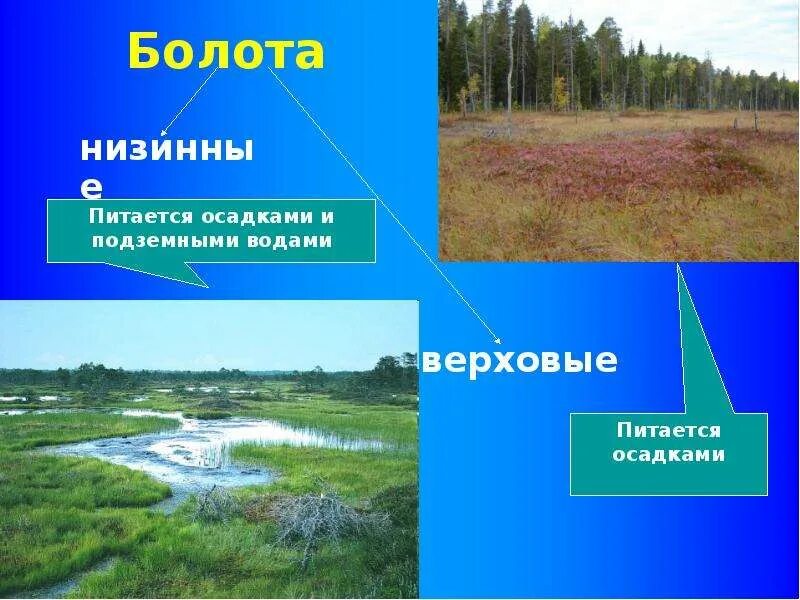 Болота

низинные

Питается осадками и подземными водами

верховые

Питается осадками